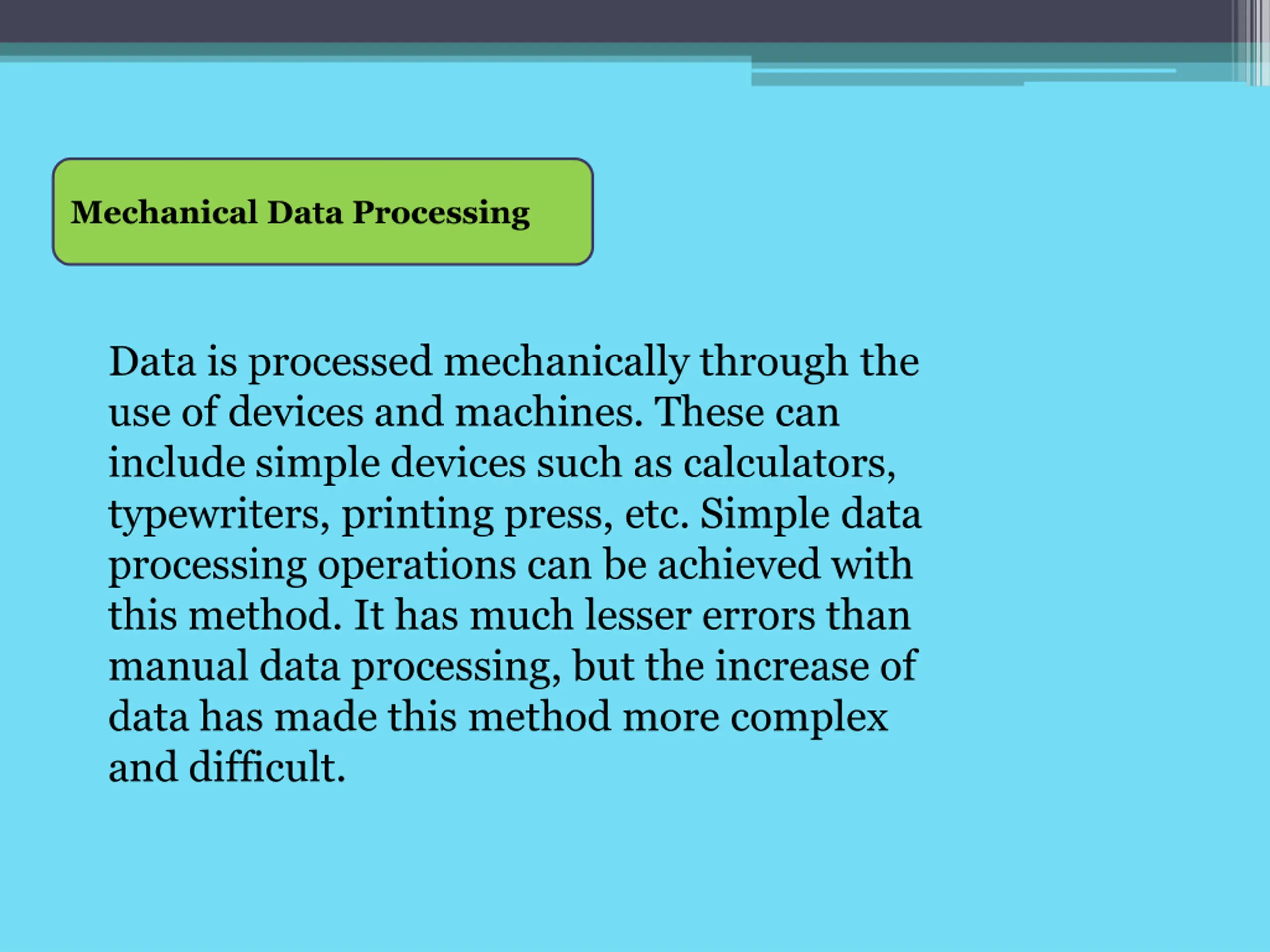 Mechanical Data Processing

Data is processed mechanically through the use of devices and machines. These can include simple devices such as calculators, typewriters, printing press, etc. Simple data processing operations can be achieved with this method. It has much lesser errors than manual data processing, but the increase of data has made this method more complex and difficult.